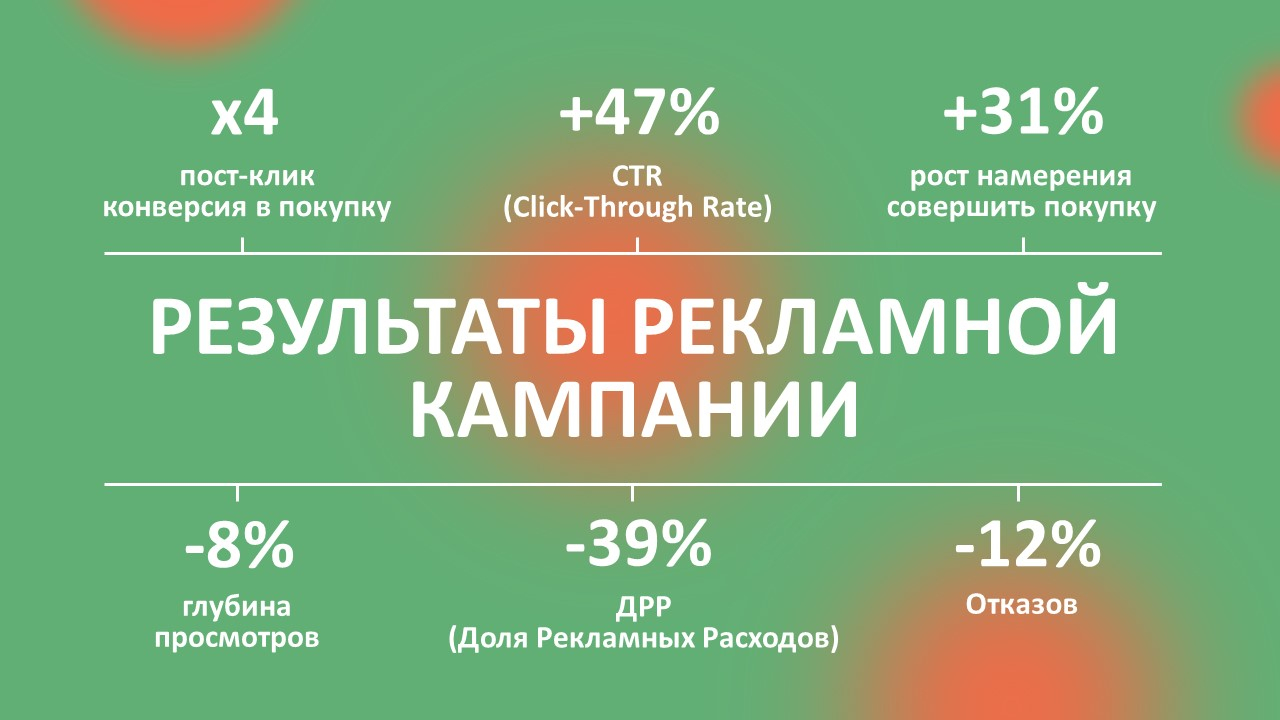 x4
пост-клик конверсия в покупку

+47%
CTR (Click-Through Rate)

+31%
рост намерения совершить покупку

РЕЗУЛЬТАТЫ РЕКЛАМНОЙ КАМПАНИИ

-8%
глубина просмотров

-39%
ДРР (Доля Рекламных Расходов)

-12%
Отказов